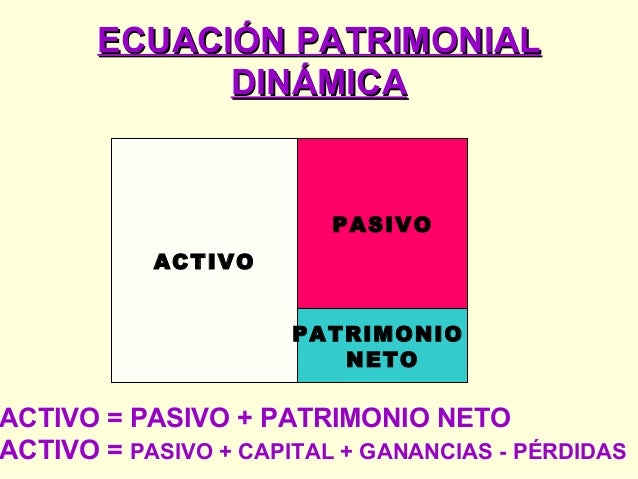 ECUACIÓN PATRIMONIAL DINÁMICA

ACTIVO

PASIVO

PATRIMONIO NETO

ACTIVO = PASIVO + PATRIMONIO NETO
ACTIVO = PASIVO + CAPITAL + GANANCIAS - PÉRDIDAS